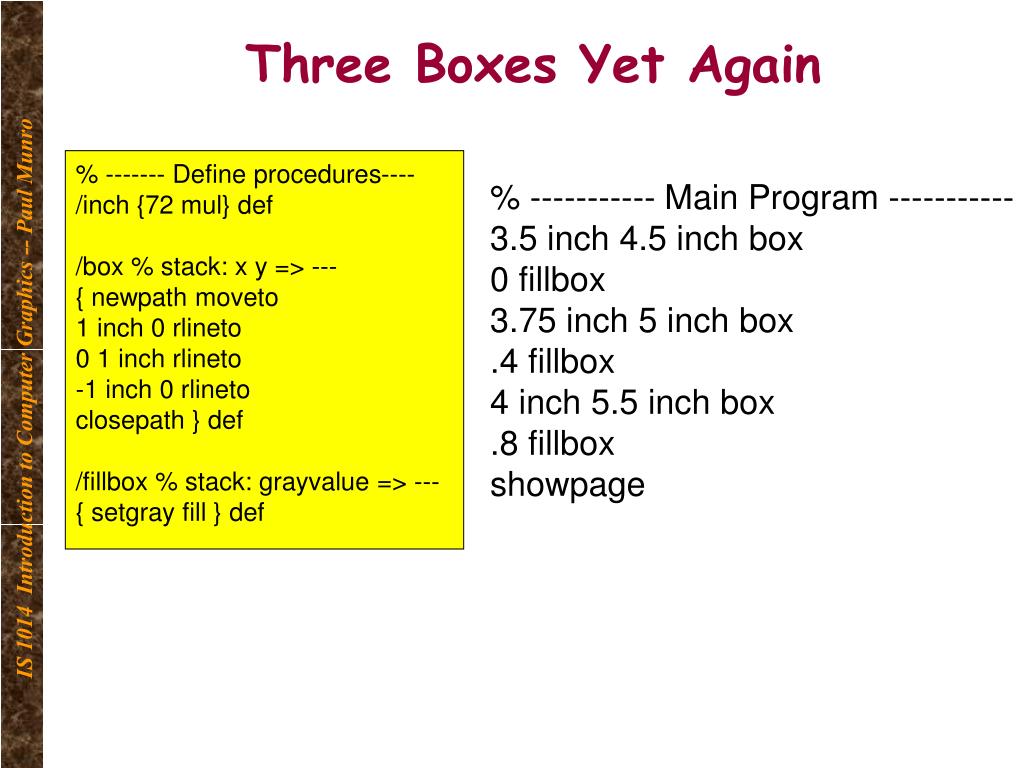 IS 1014 Introduction to Computer Graphics -- Paul Munro

Three Boxes Yet Again

% ------- Define procedures----
/inch {72 mul} def

/box % stack: x y => ---
{ newpath moveto
1 inch 0 rlineto
0 1 inch rlineto
-1 inch 0 rlineto
closepath } def

/fillbox % stack: grayvalue => ---
{ setgray fill } def

% ----------- Main Program -----------
3.5 inch 4.5 inch box
0 fillbox
3.75 inch 5 inch box
.4 fillbox
4 inch 5.5 inch box
.8 fillbox
showpage